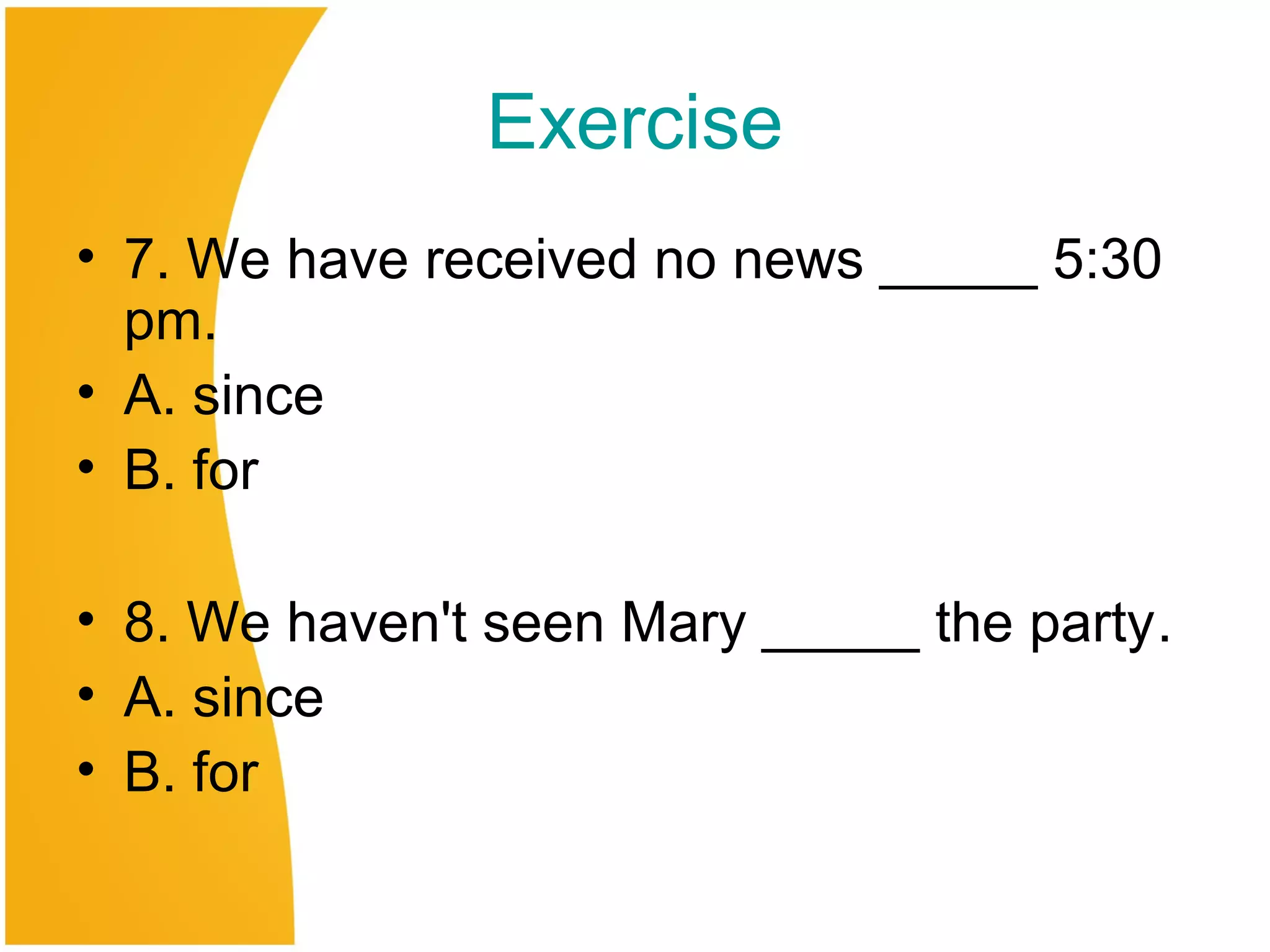 Exercise

• 7. We have received no news ______ 5:30 pm.
• A. since
• B. for

• 8. We haven't seen Mary ______ the party.
• A. since
• B. for